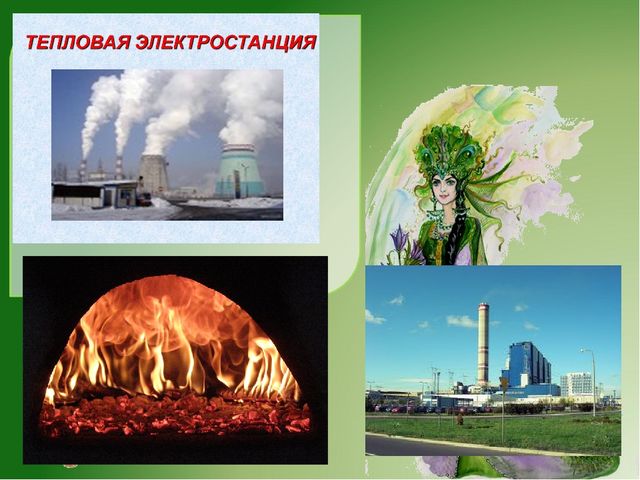 ТЕПЛОВАЯ ЭЛЕКТРОСТАНЦИЯ